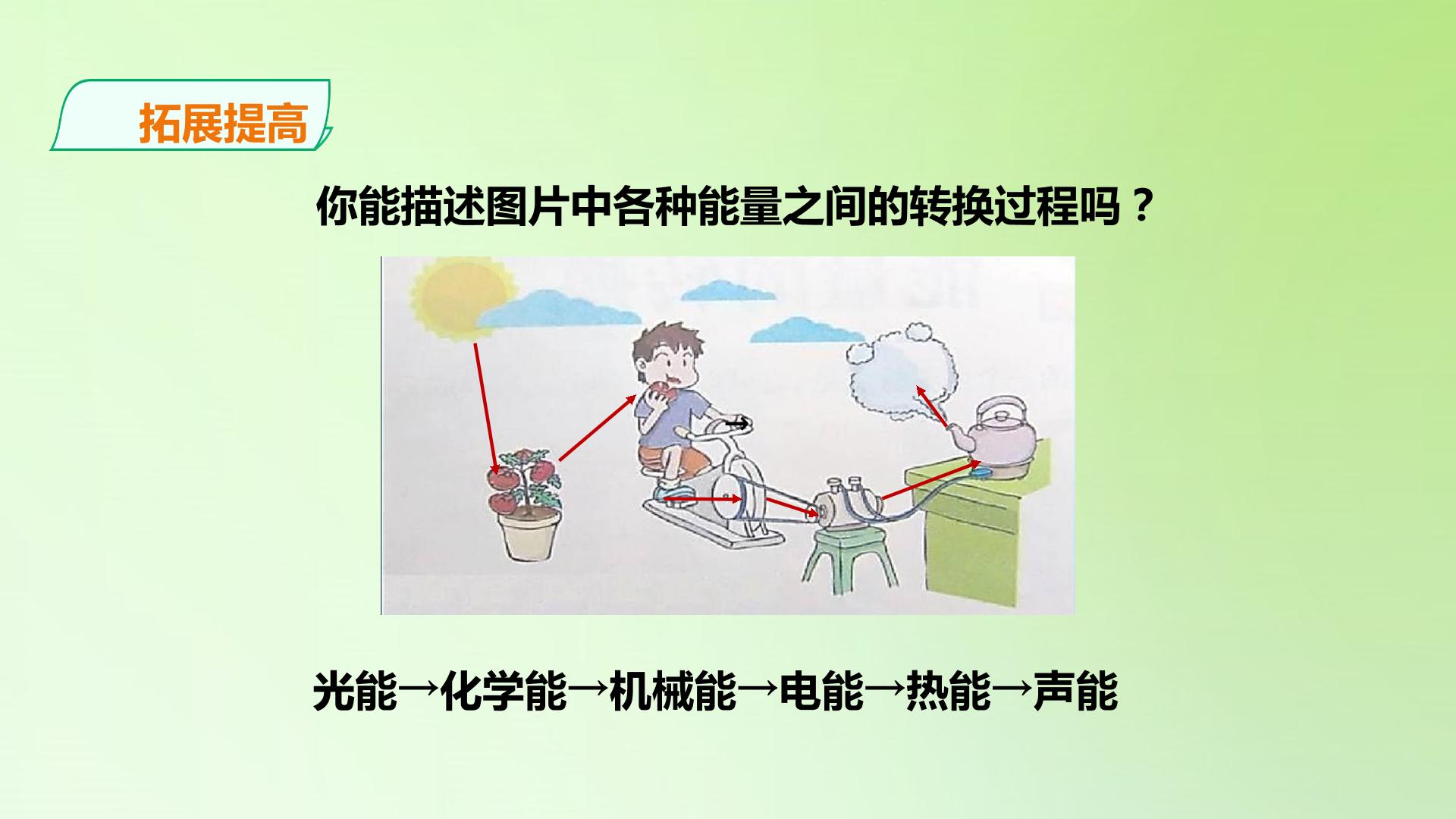 拓展提高

你能描述图片中各种能量之间的转换过程吗？

光能→化学能→机械能→电能→热能→声能